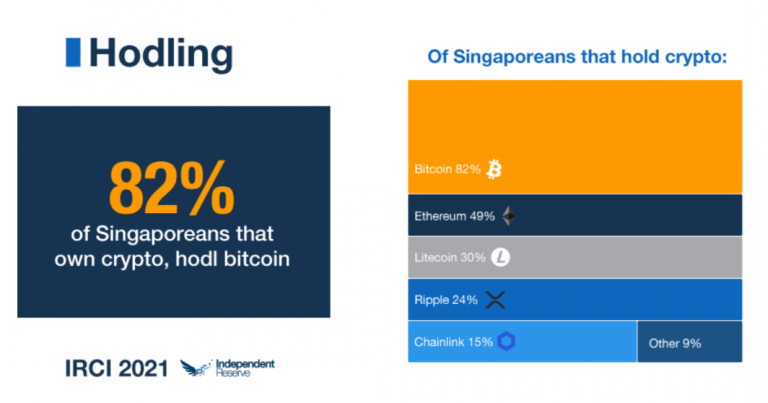 Hodling

82%
of Singaporeans that own crypto, hodl bitcoin

IRCI 2021 Independent Reserve

Of Singaporeans that hold crypto:

Bitcoin 82%
Ethereum 49%
Litecoin 30%
Ripple 24%
Chainlink 15%
Other 9%